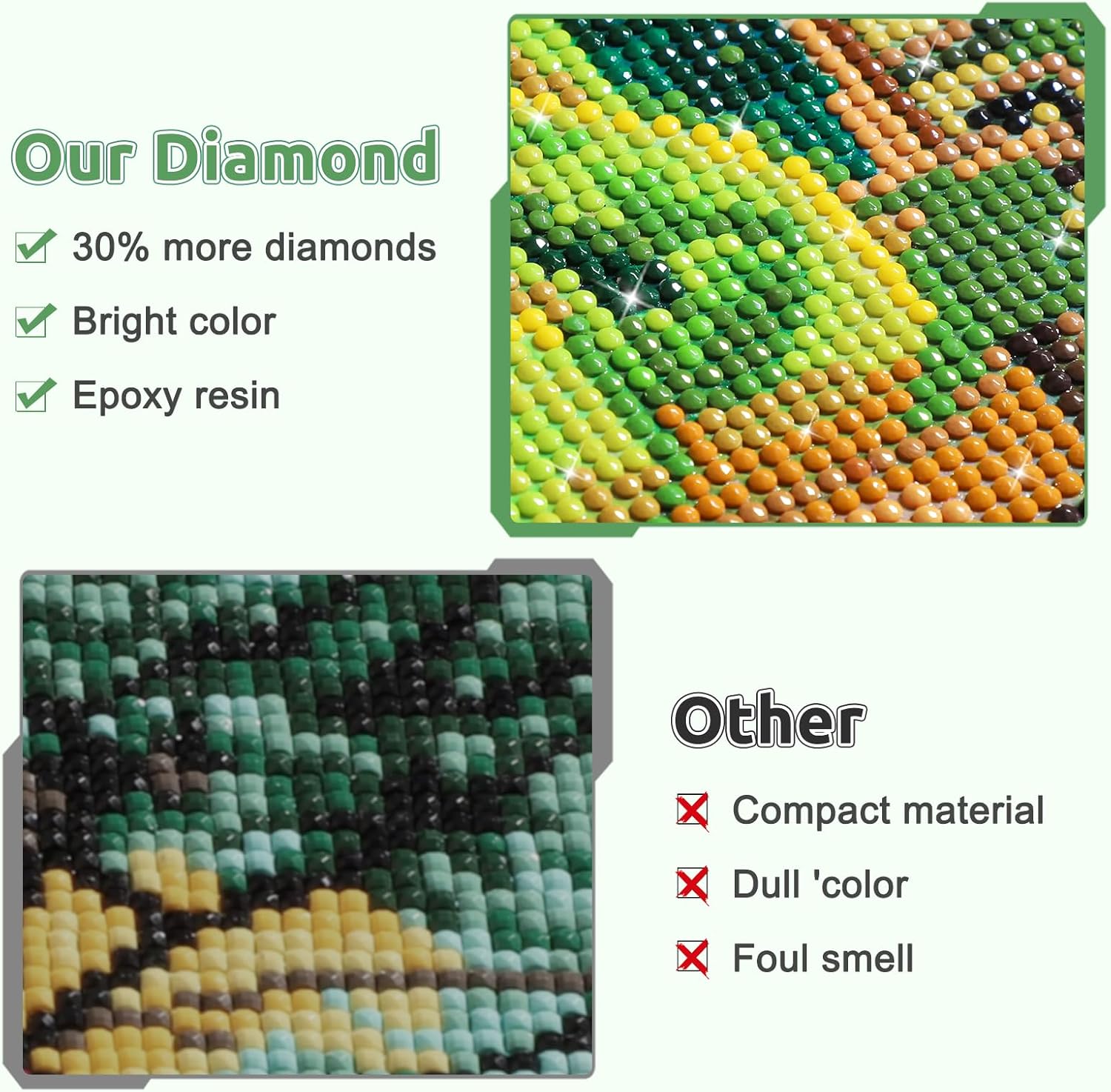 Our Diamond

30% more diamonds

Bright color

Epoxy resin

Other

Compact material

Dull 'color

Foul smell